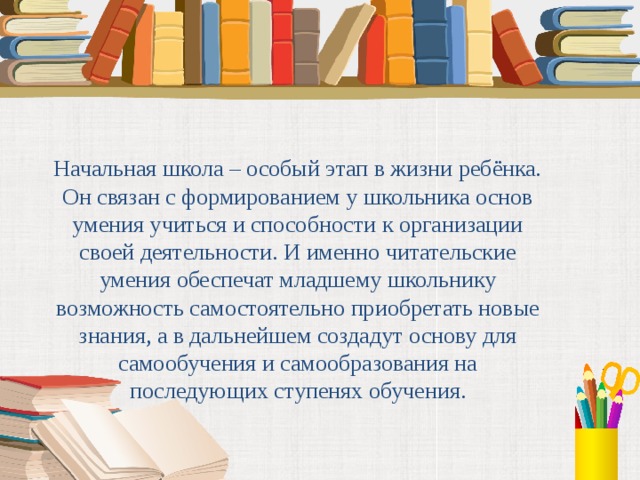 Начальная школа – особый этап в жизни ребёнка. Он связан с формированием у школьника основ умения учиться и способности к организации своей деятельности. И именно читательские умения обеспечат младшему школьнику возможность самостоятельно приобретать новые знания, а в дальнейшем создадут основу для самообучения и самообразования на последующих ступенях обучения.